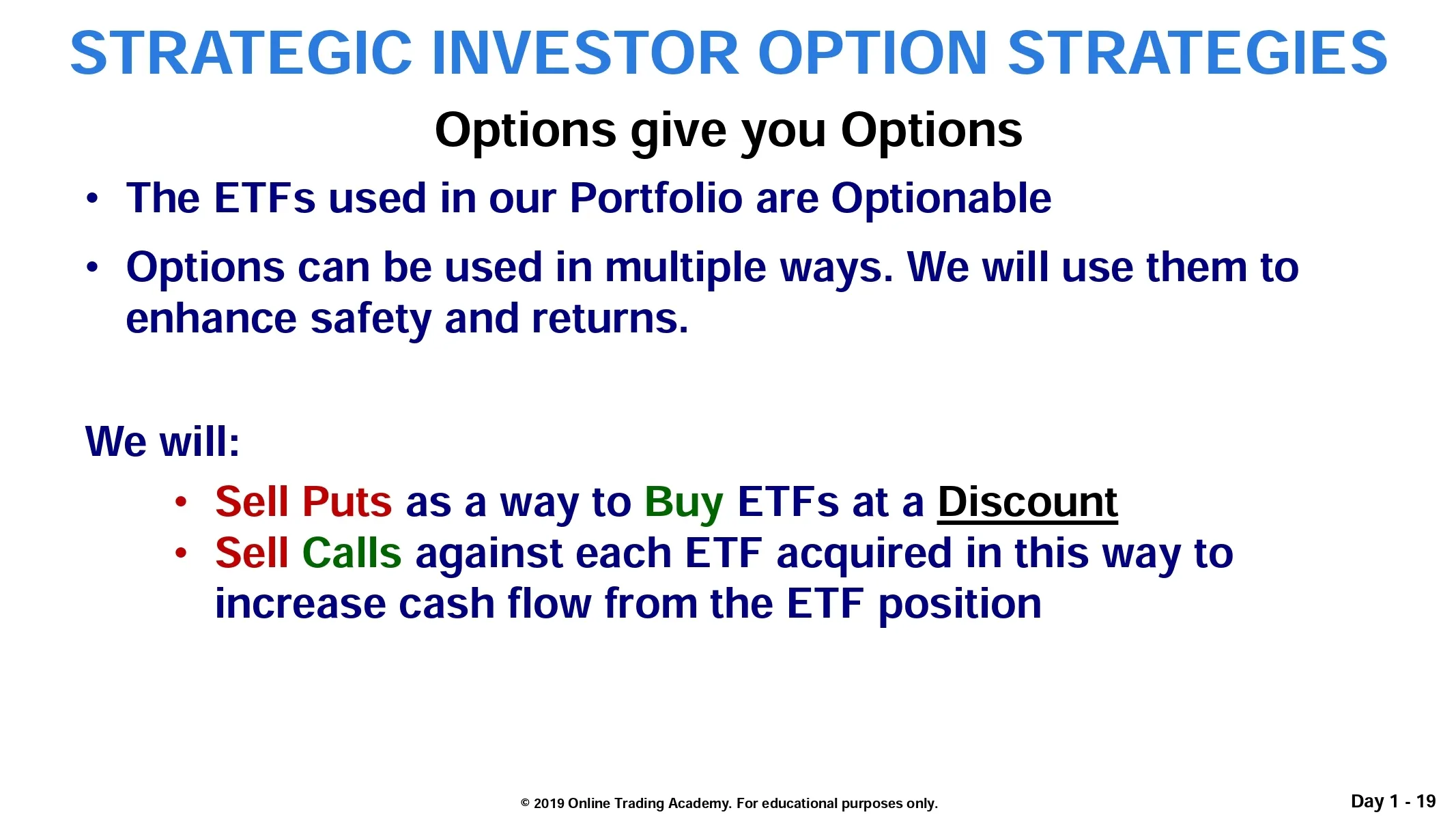 STRATEGIC INVESTOR OPTION STRATEGIES

Options give you Options

• The ETFs used in our Portfolio are Optionable

• Options can be used in multiple ways. We will use them to enhance safety and returns.

We will:

• Sell Puts as a way to Buy ETFs at a Discount
• Sell Calls against each ETF acquired in this way to increase cash flow from the ETF position

© 2019 Online Trading Academy. For educational purposes only.

Day 1 - 19